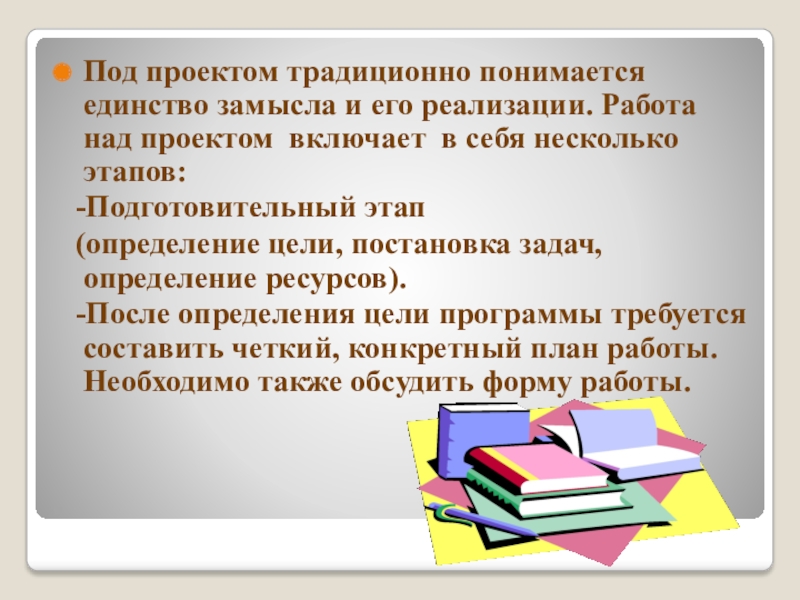 Под проектом традиционно понимается единство замысла и его реализации. Работа над проектом включает в себя несколько этапов:

-Подготовительный этап

(определение цели, постановка задач, определение ресурсов).

-После определения цели программы требуется составить четкий, конкретный план работы. Необходимо также обсудить форму работы.